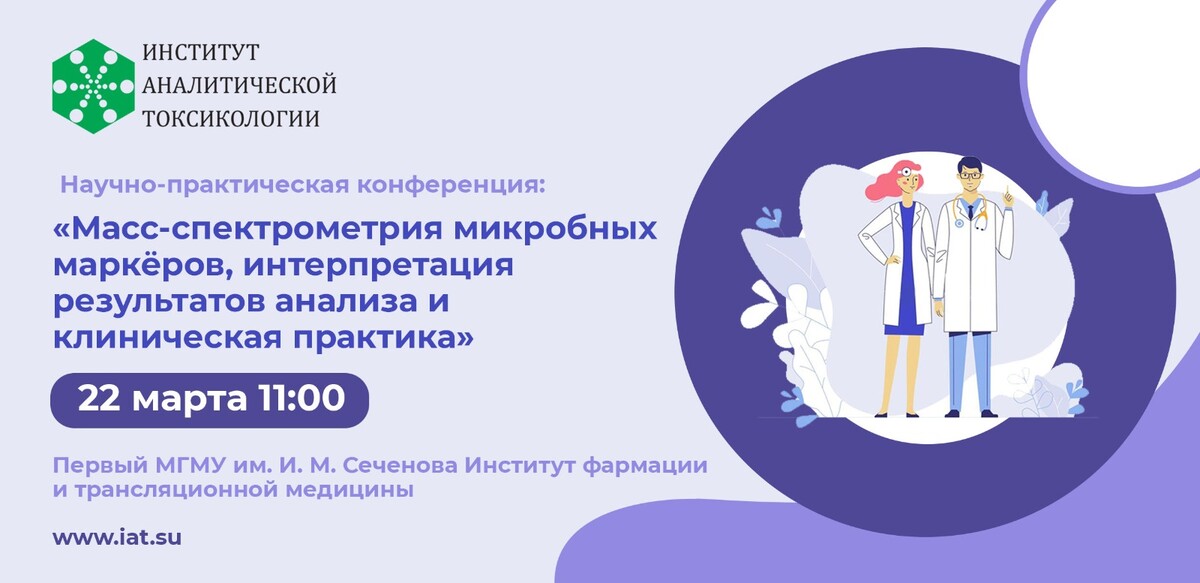 ИНСТИТУТ
АНАЛИТИЧЕСКОЙ
ТОКСИКОЛОГИИ

Научно-практическая конференция:

«Масс-спектрометрия микробных маркёров, интерпретация результатов анализа и клиническая практика»

22 марта 11:00

Первый МГМУ им. И. М. Сеченова Институт фармации и трансляционной медицины

www.iat.su